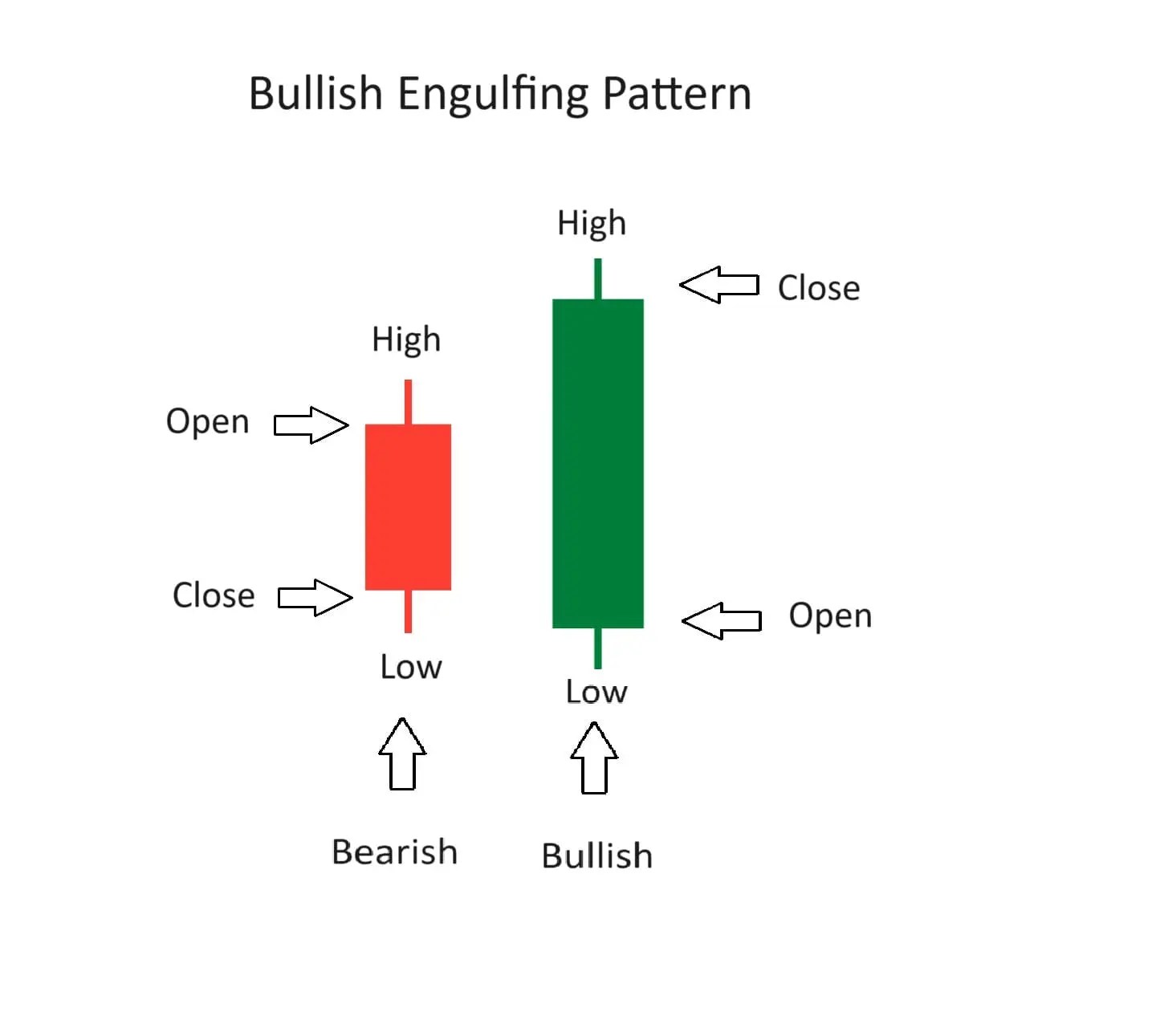 Bullish Engulfing Pattern

High

Close

High

Open

Close

Open

Low

Low

Bearish

Bullish